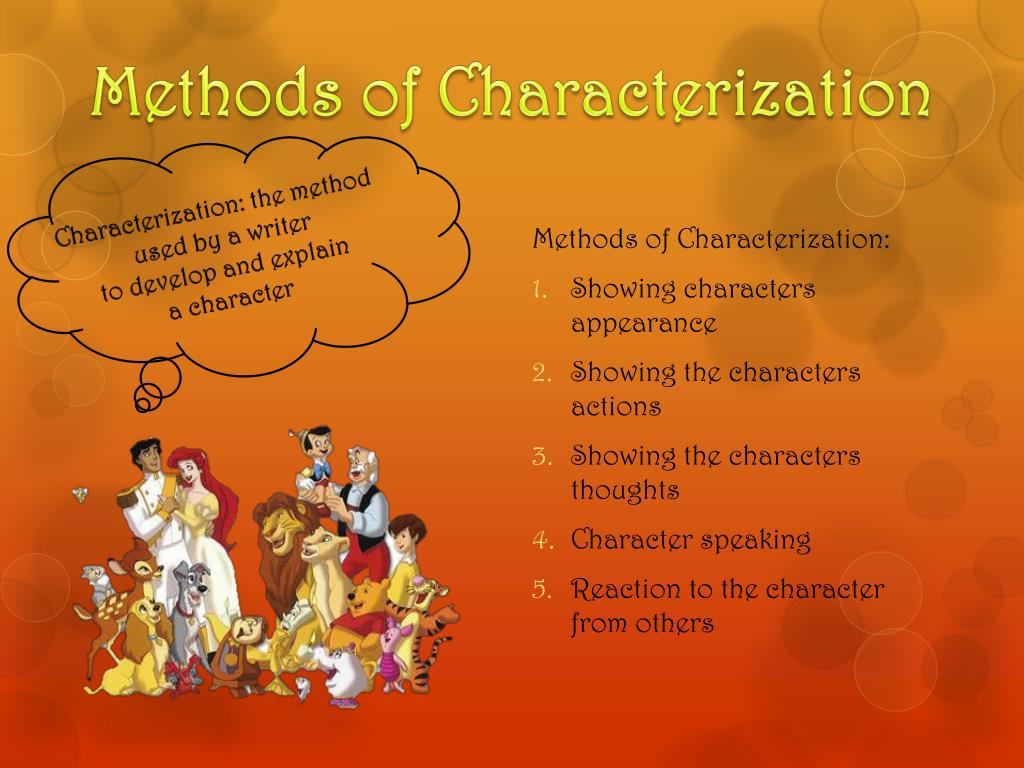 Methods of Characterization

Characterization: the method used by a writer to develop and explain a character

Methods of Characterization:

1. Showing characters appearance
2. Showing the characters actions
3. Showing the characters thoughts
4. Character speaking
5. Reaction to the character from others